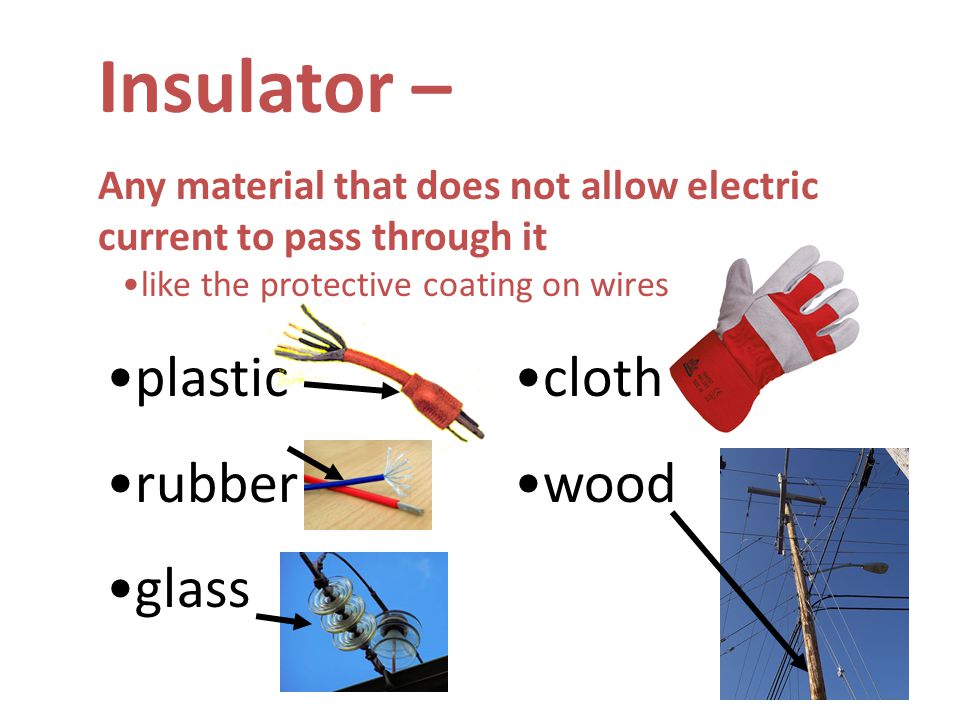 Insulator –

Any material that does not allow electric current to pass through it

•like the protective coating on wires

•plastic

•rubber

•glass

•cloth

•wood